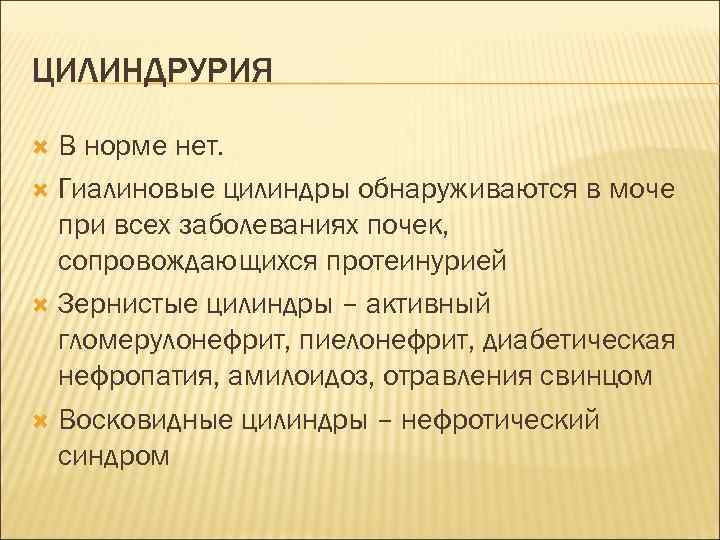 ЦИЛИНДРУРИЯ

В норме нет.

Гиалиновые цилиндры обнаруживаются в моче при всех заболеваниях почек, сопровождающихся протеинурией

Зернистые цилиндры – активный гломерулонефрит, пиелонефрит, диабетическая нефропатия, амилоидоз, отравления свинцом

Восковидные цилиндры – нефротический синдром